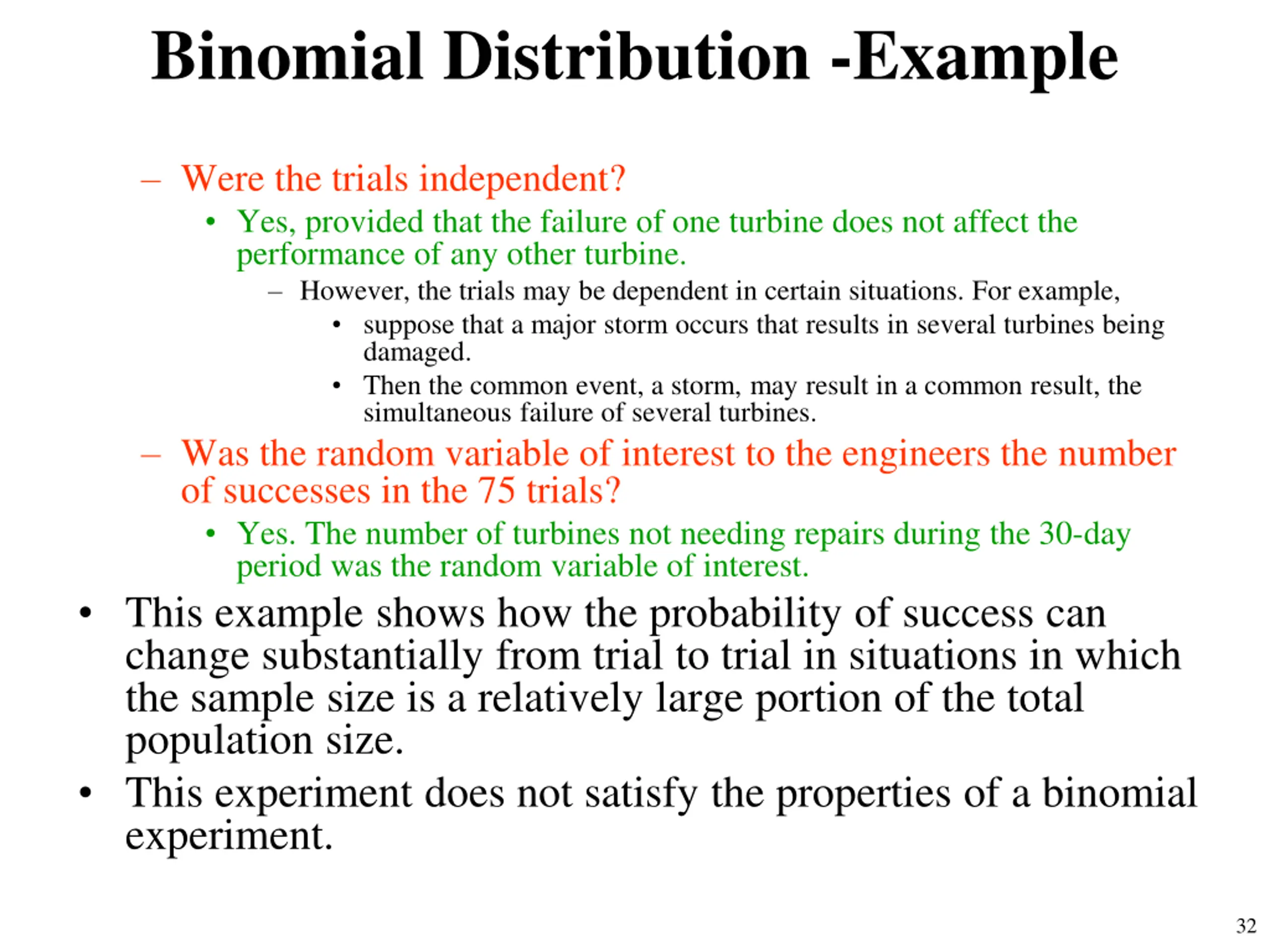 Binomial Distribution -Example

– Were the trials independent?

• Yes, provided that the failure of one turbine does not affect the performance of any other turbine.

– However, the trials may be dependent in certain situations. For example,

• suppose that a major storm occurs that results in several turbines being damaged.

• Then the common event, a storm, may result in a common result, the simultaneous failure of several turbines.

– Was the random variable of interest to the engineers the number of successes in the 75 trials?

• Yes. The number of turbines not needing repairs during the 30-day period was the random variable of interest.

• This example shows how the probability of success can change substantially from trial to trial in situations in which the sample size is a relatively large portion of the total population size.

• This experiment does not satisfy the properties of a binomial experiment.

32